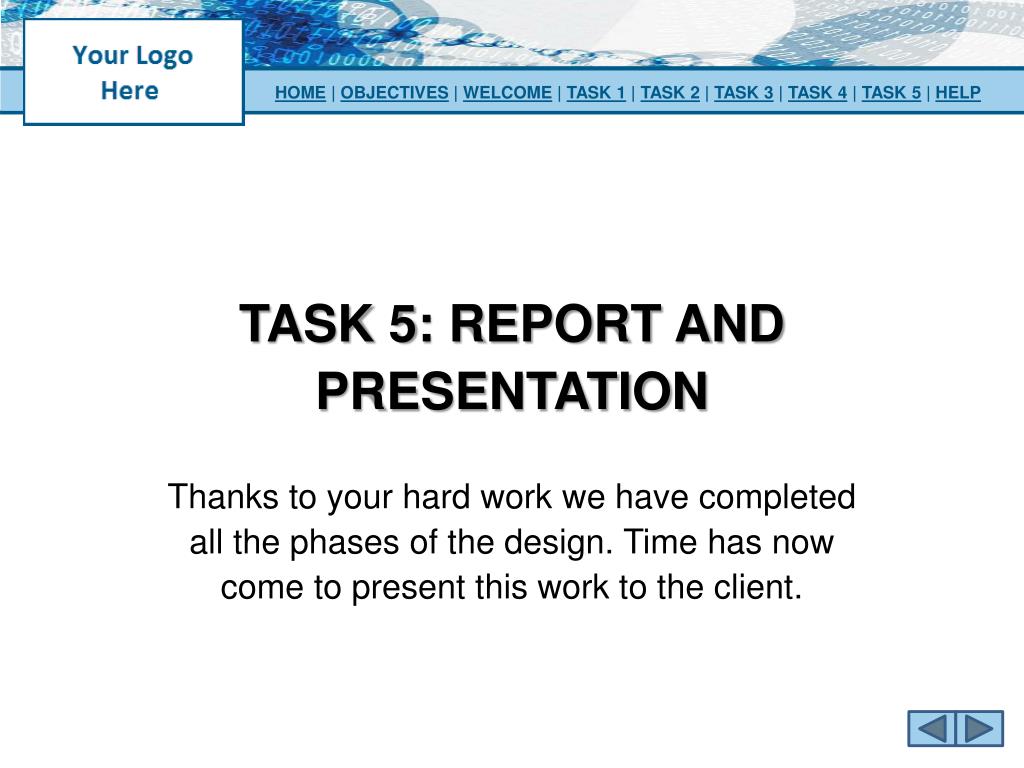 Your Logo Here

HOME | OBJECTIVES | WELCOME | TASK 1 | TASK 2 | TASK 3 | TASK 4 | TASK 5 | HELP

TASK 5: REPORT AND PRESENTATION

Thanks to your hard work we have completed all the phases of the design. Time has now come to present this work to the client.